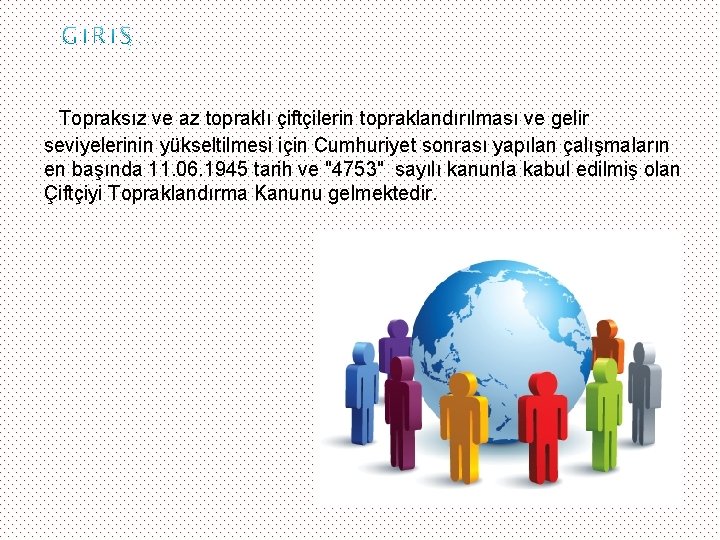 GIRIS

Topraksız ve az topraklı çiftçilerin topraklandırılması ve gelir seviyelerinin yükseltilmesi için Cumhuriyet sonrası yapılan çalışmaların en başında 11.06.1945 tarih ve "4753" sayılı kanunla kabul edilmiş olan Çiftçiyi Topraklandırma Kanunu gelmektedir.